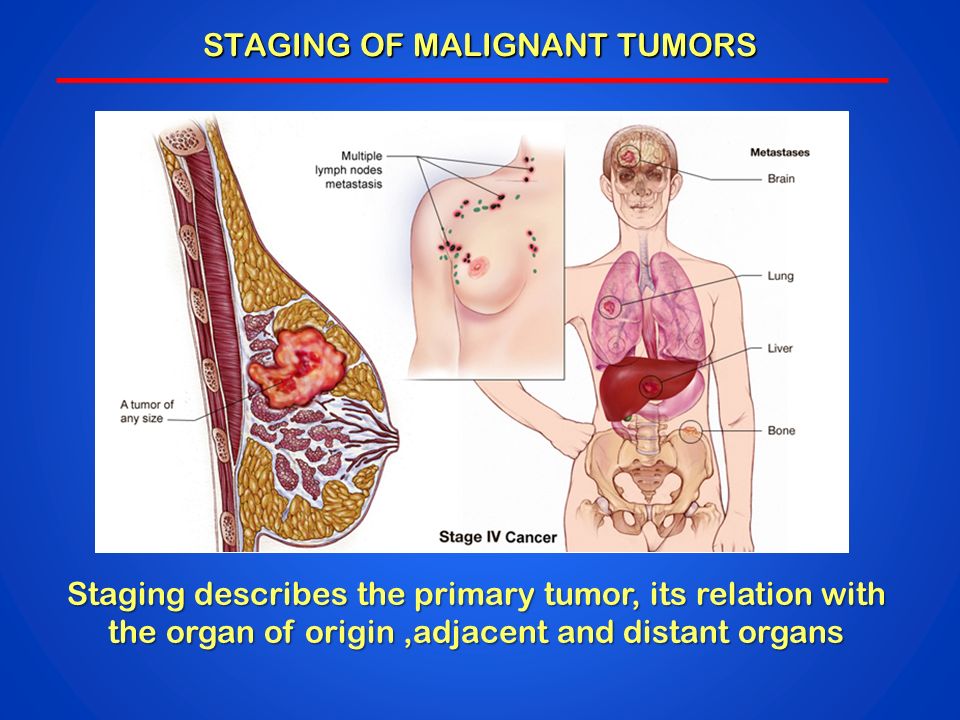 STAGING OF MALIGNANT TUMORS

Multiple lymph nodes metastasis

Metastases

Brain

Lung

Liver

Bone

A tumor of any size

Stage IV Cancer

Staging describes the primary tumor, its relation with the organ of origin ,adjacent and distant organs